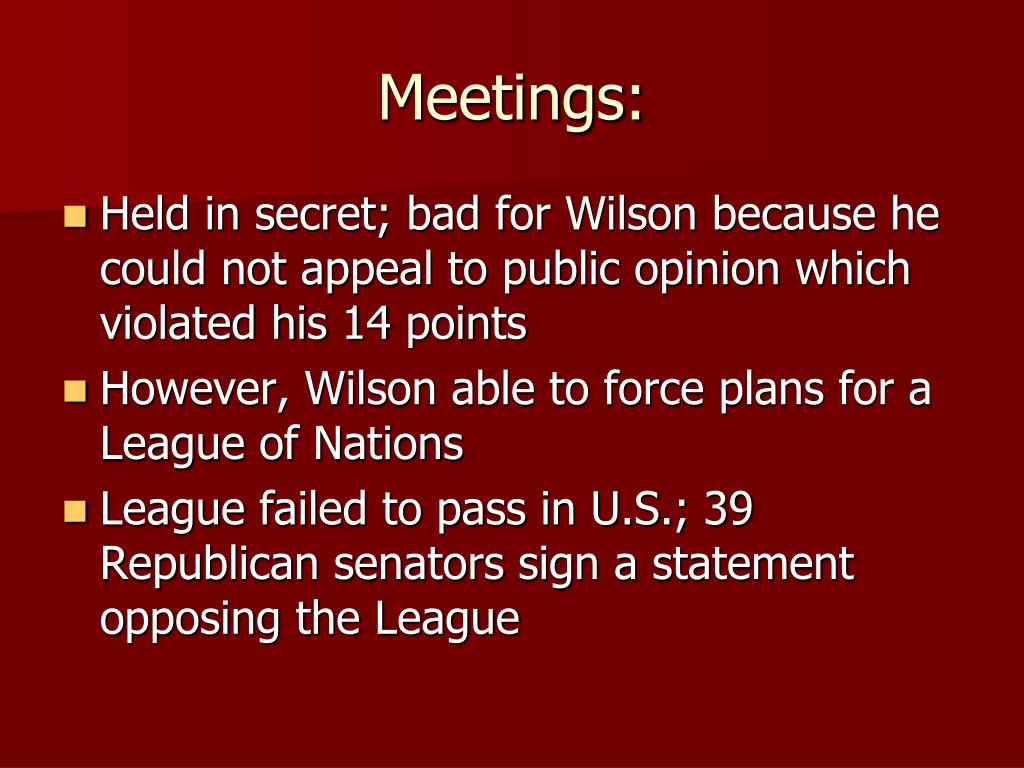 Meetings:

- Held in secret; bad for Wilson because he could not appeal to public opinion which violated his 14 points
- However, Wilson able to force plans for a League of Nations
- League failed to pass in U.S.; 39 Republican senators sign a statement opposing the League